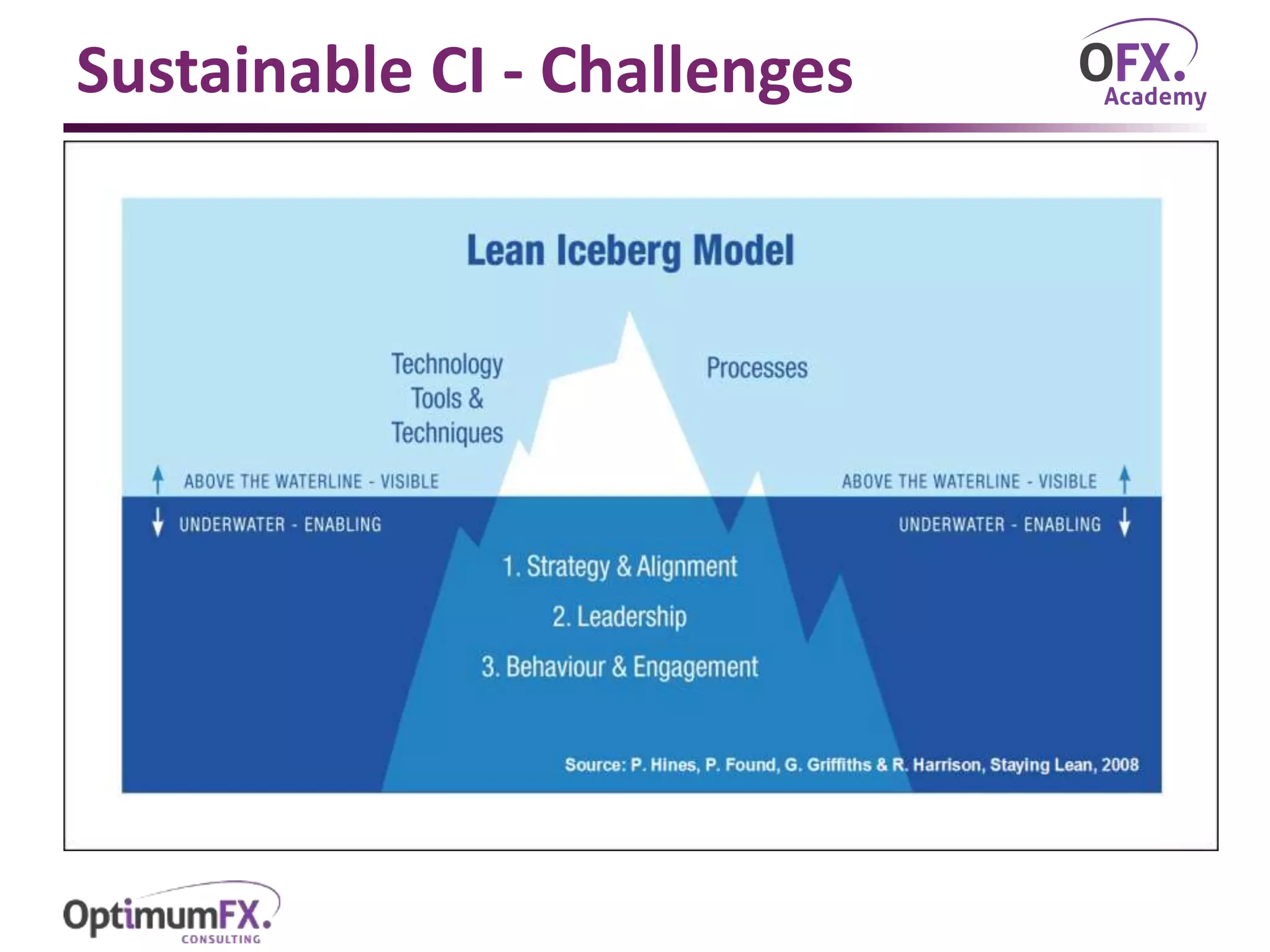 Sustainable CI - Challenges

OFX. Academy

Lean Iceberg Model

Technology Tools & Techniques

Processes

ABOVE THE WATERLINE - VISIBLE

ABOVE THE WATERLINE - VISIBLE

UNDERWATER - ENABLING

UNDERWATER - ENABLING

1. Strategy & Alignment

2. Leadership

3. Behaviour & Engagement

Source: P. Hines, P. Found, G. Griffiths & R. Harrison, Staying Lean, 2008

OptimumFX. CONSULTING